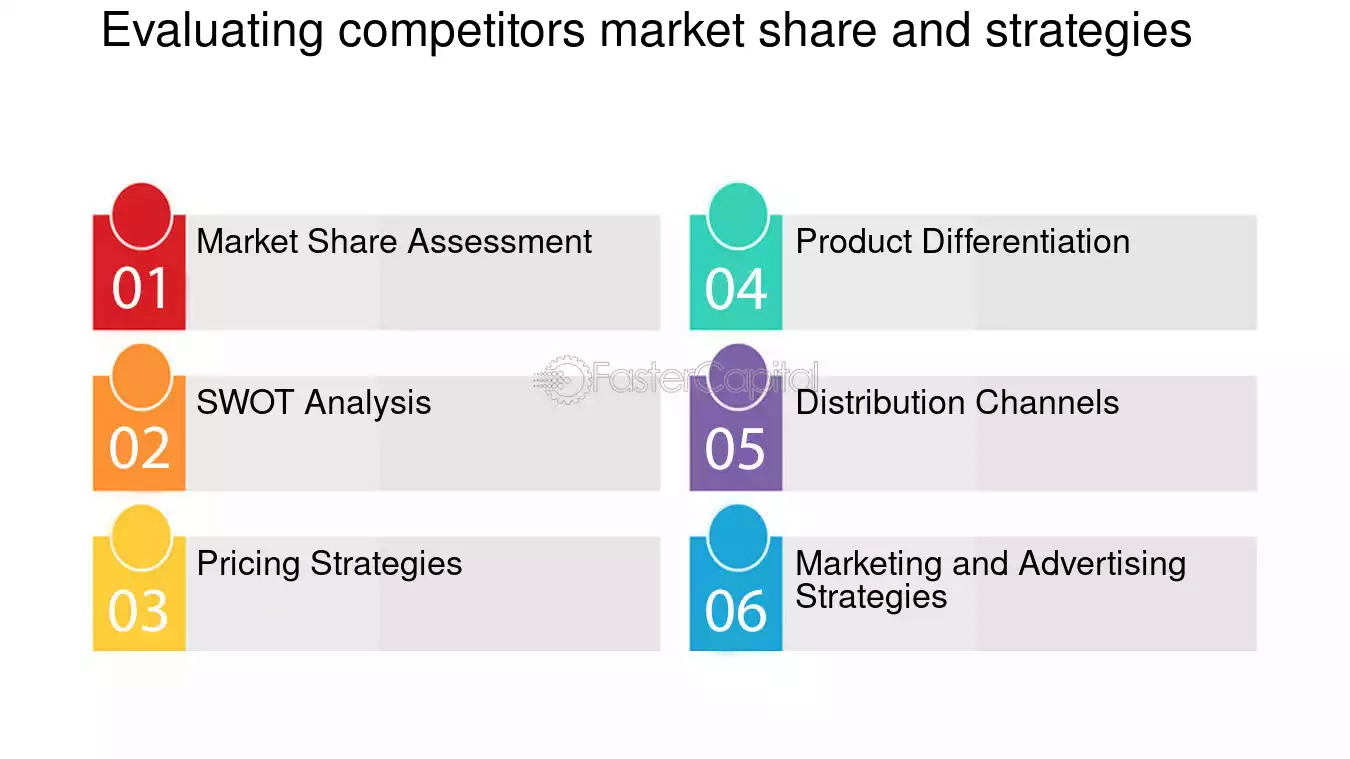 Evaluating competitors market share and strategies

01
Market Share Assessment

02
SWOT Analysis

03
Pricing Strategies

04
Product Differentiation

05
Distribution Channels

06
Marketing and Advertising Strategies

FasterCapital